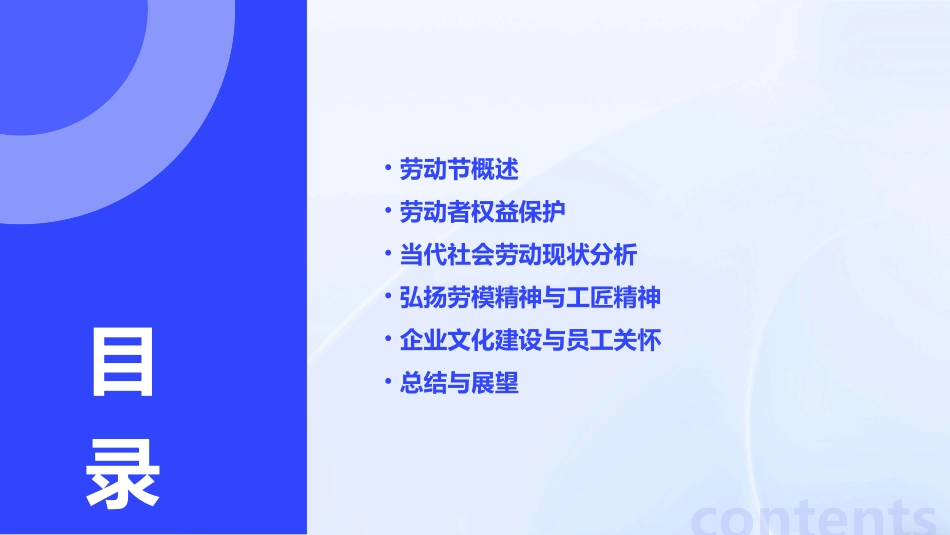 目录

• 劳动节概述
• 劳动者权益保护
• 当代社会劳动现状分析
• 弘扬劳模精神与工匠精神
• 企业文化建设与员工关怀
• 总结与展望

contents